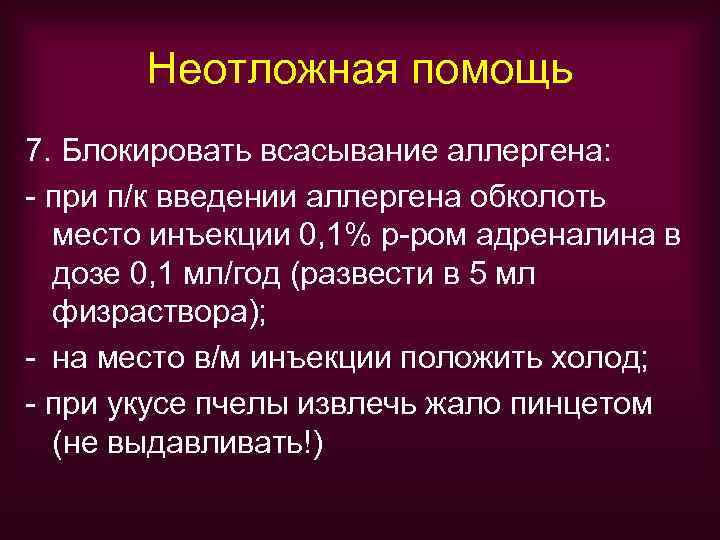 Неотложная помощь

7. Блокировать всасывание аллергена:

- при п/к введении аллергена обколоть место инъекции 0,1% р-ром адреналина в дозе 0,1 мл/год (развести в 5 мл физраствора);

- на место в/м инъекции положить холод;

- при укусе пчелы извлечь жало пинцетом (не выдавливать!)